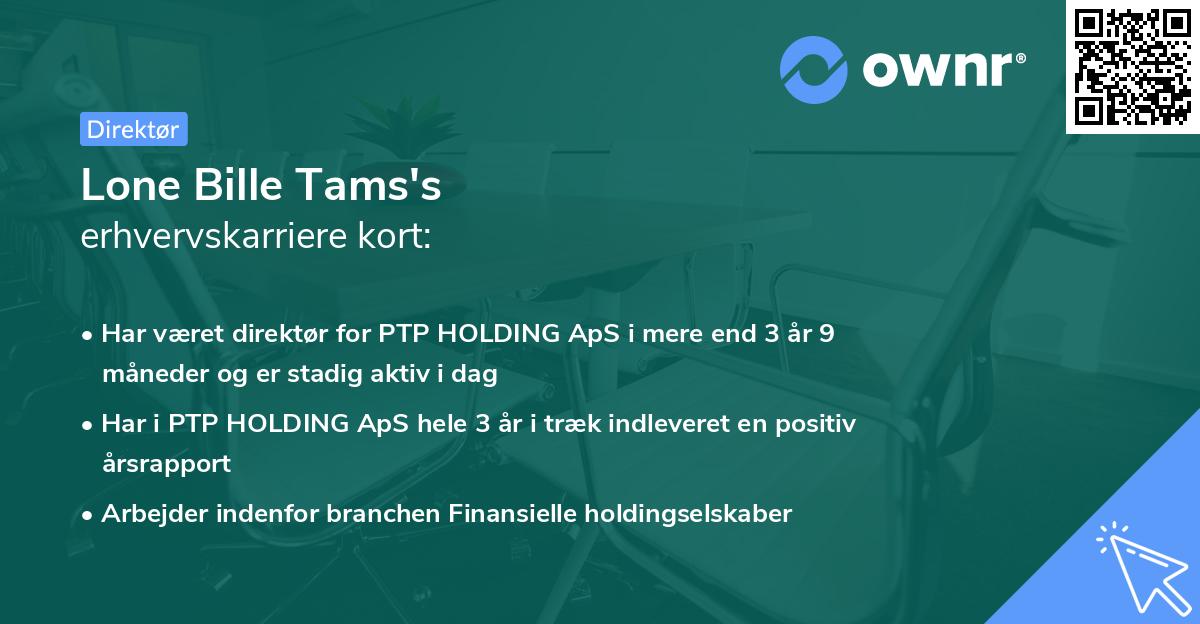 ownr®

Direktør

Lone Bille Tams's
erhvervskarriere kort:

• Har været direktør for PTP HOLDING ApS i mere end 3 år 9 måneder og er stadig aktiv i dag
• Har i PTP HOLDING ApS hele 3 år i træk indleveret en positiv årsrapport
• Arbejder indenfor branchen Finansielle holdingselskaber